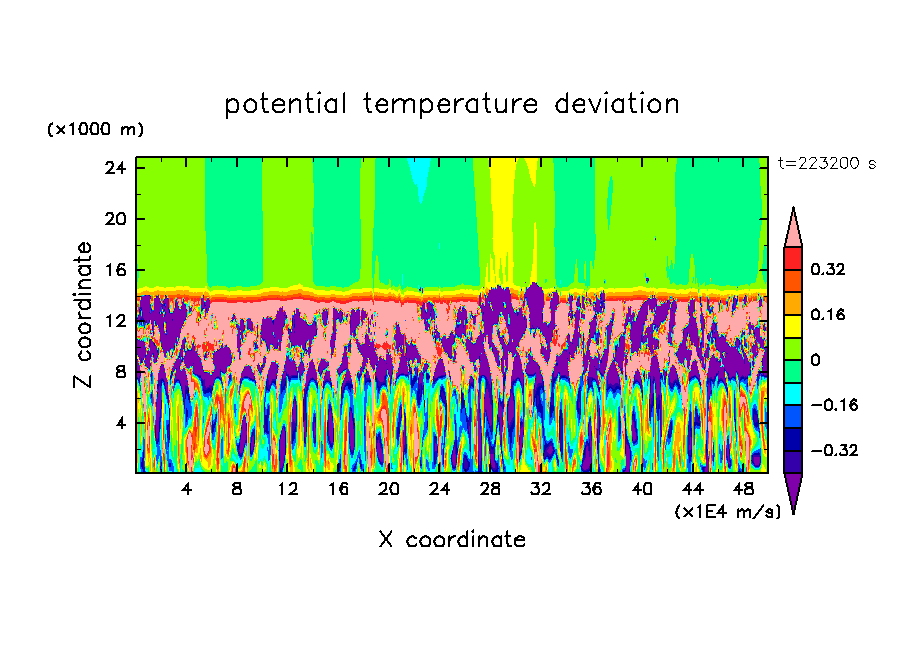 potential temperature deviation

(×1000 m)

t=223200 s

24
20
16
12
8
4

Z coordinate

4 8 12 16 20 24 28 32 36 40 44 48

(×1E4 m/s)

X coordinate

0.32
0.16
0
−0.16
−0.32